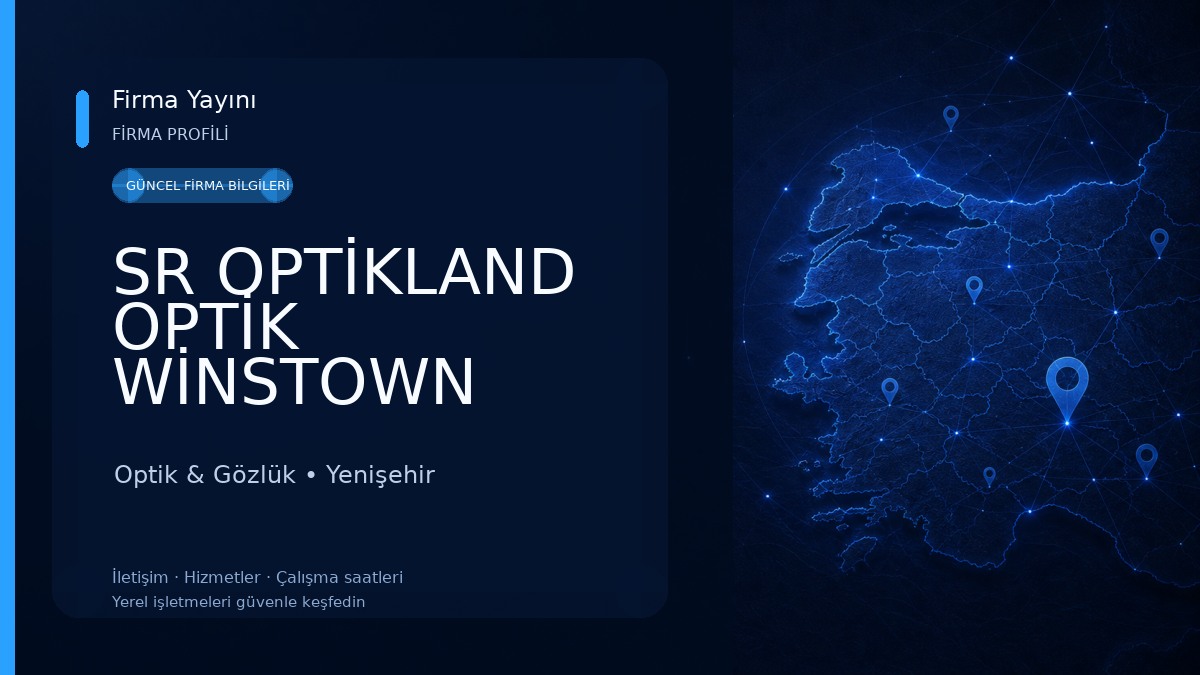 Firma Yayını
FİRMA PROFİLİ

GÜNCEL FİRMA BİLGİLERİ

SR OPTİKLAND OPTİK WİNSTOWN

Optik & Gözlük • Yenişehir

İletişim · Hizmetler · Çalışma saatleri
Yerel işletmeleri güvenle keşfedin